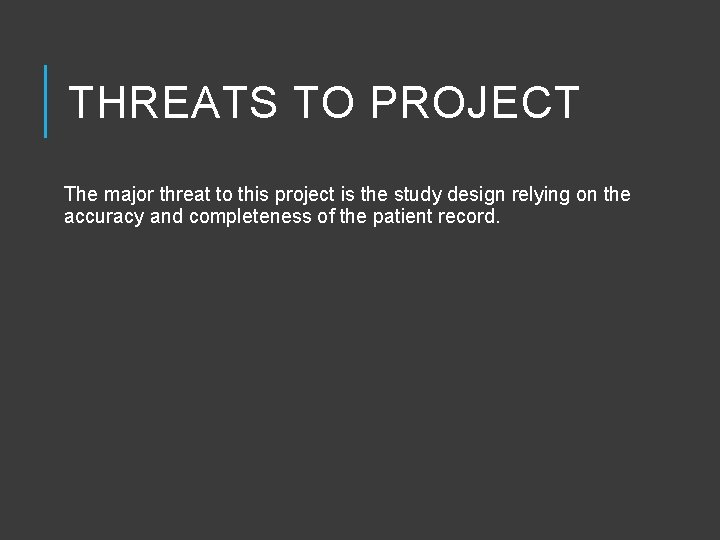 THREATS TO PROJECT

The major threat to this project is the study design relying on the accuracy and completeness of the patient record.